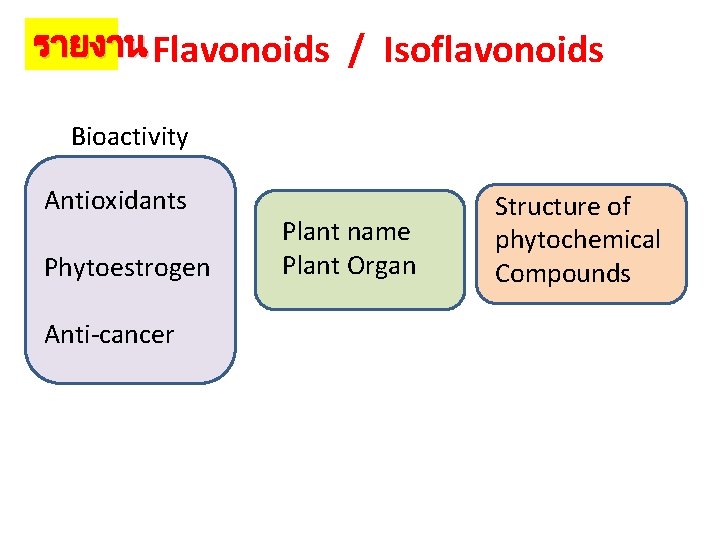 รายงาน Flavonoids / Isoflavonoids

Bioactivity

Antioxidants

Phytoestrogen

Anti-cancer

Plant name
Plant Organ

Structure of phytochemical Compounds